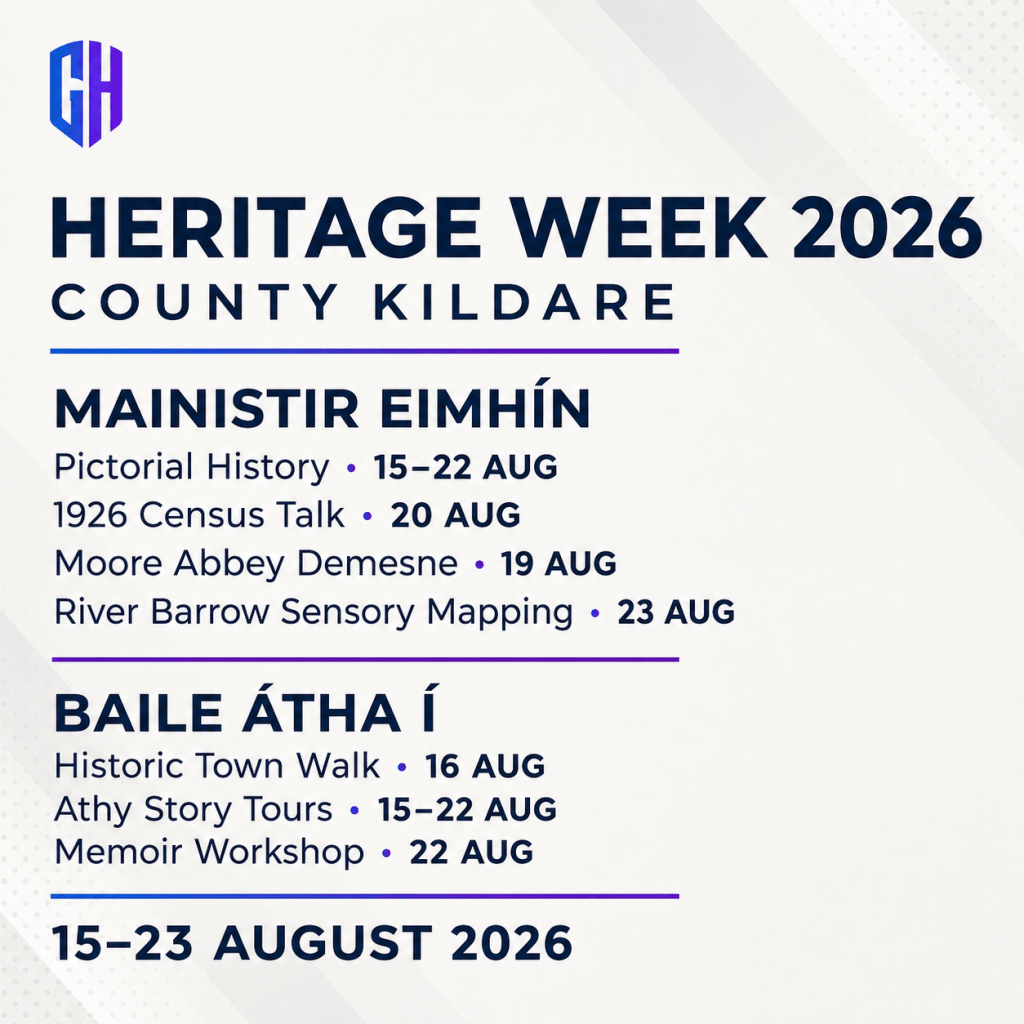 GH

HERITAGE WEEK 2026
COUNTY KILDARE

MAINISTIR EIMHÍN
Pictorial History • 15–22 AUG
1926 Census Talk • 20 AUG
Moore Abbey Demesne • 19 AUG
River Barrow Sensory Mapping • 23 AUG

BAILE ÁTHA Í
Historic Town Walk • 16 AUG
Athy Story Tours • 15–22 AUG
Memoir Workshop • 22 AUG

15–23 AUGUST 2026